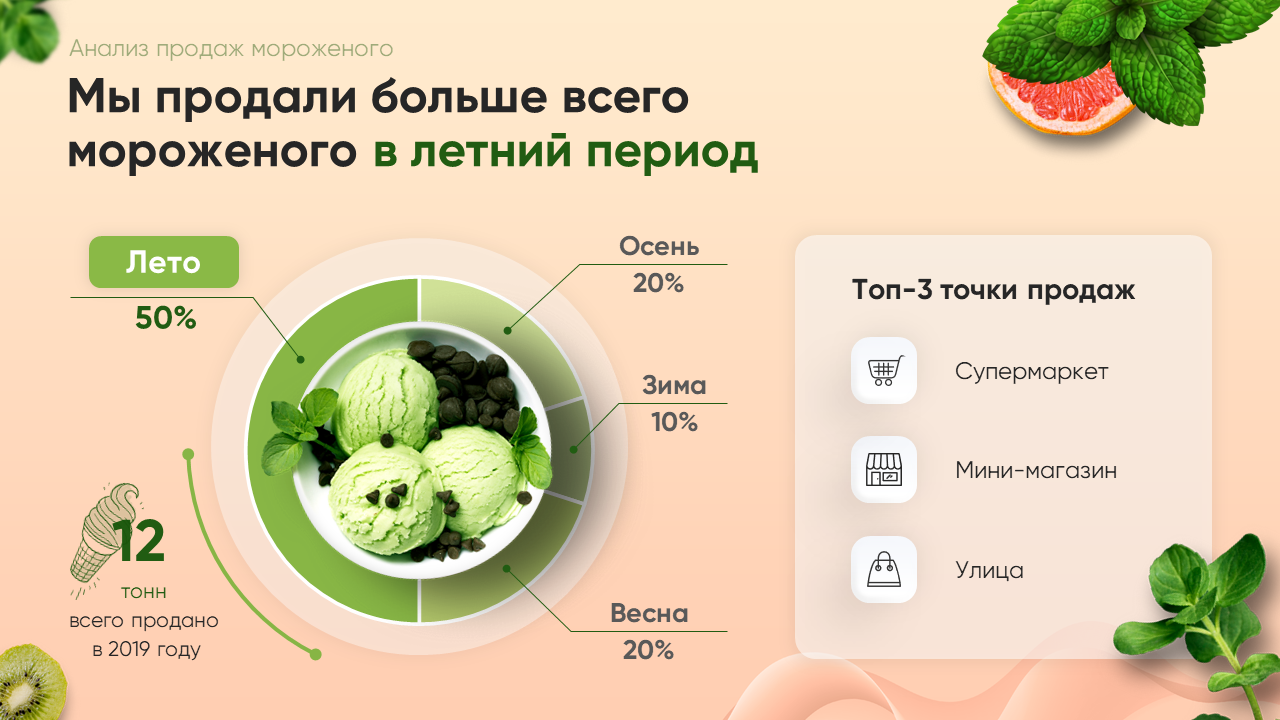 Анализ продаж мороженого

Мы продали больше всего мороженого в летний период

Лето
50%

Осень
20%

Зима
10%

Весна
20%

12
тонн
всего продано в 2019 году

Топ-3 точки продаж

Супермаркет

Мини-магазин

Улица